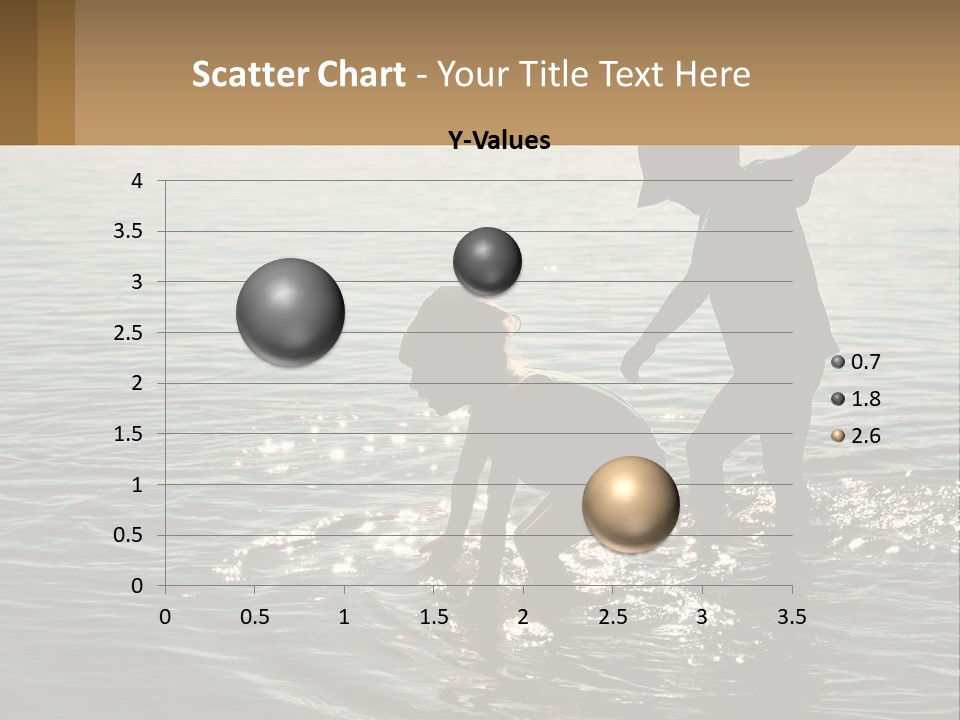 Scatter Chart - Your Title Text Here

Y-Values

4
3.5
3
2.5
2
1.5
1
0.5
0

0 0.5 1 1.5 2 2.5 3 3.5

0.7
1.8
2.6